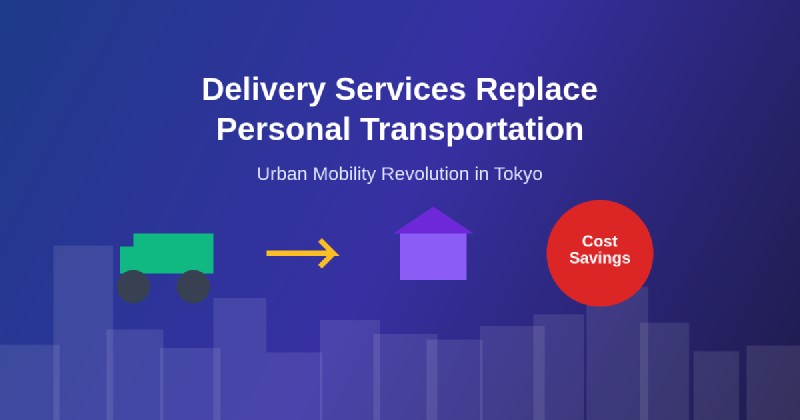 Delivery Services Replace Personal Transportation

Urban Mobility Revolution in Tokyo

Cost Savings